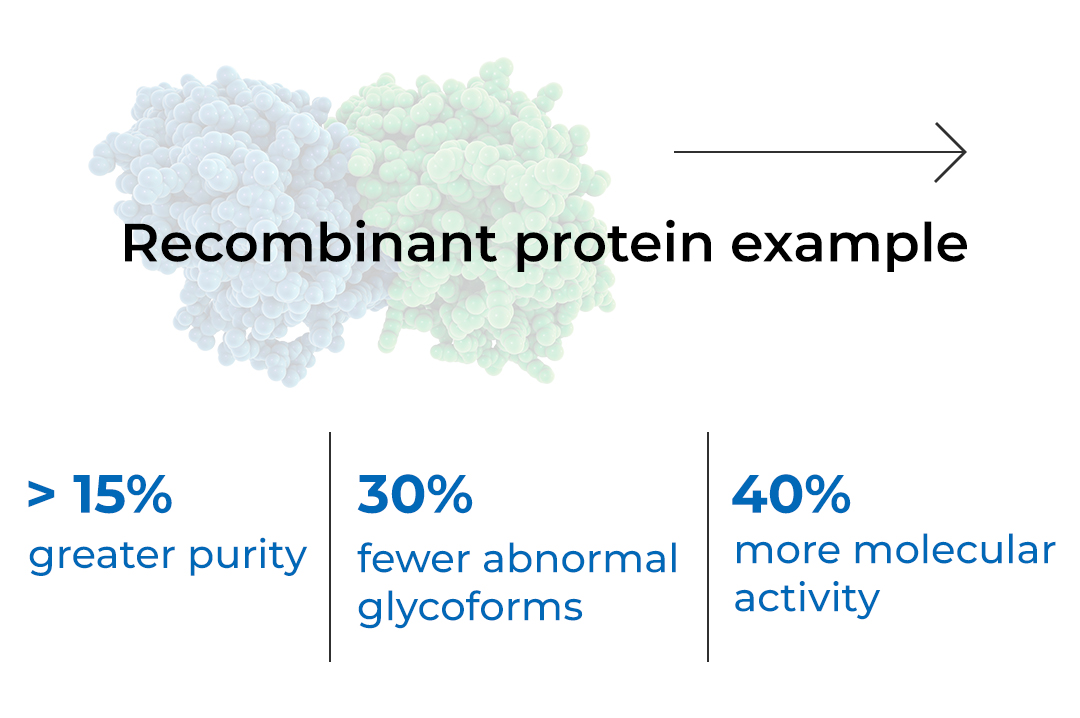 Recombinant protein example

> 15%
greater purity

30%
fewer abnormal glycoforms

40%
more molecular activity